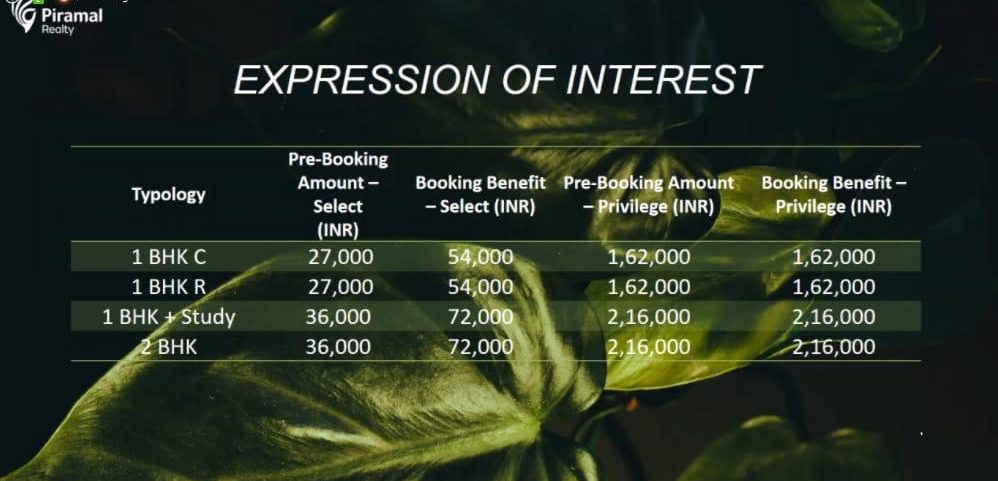 Piramal
Realty

EXPRESSION OF INTEREST

| Typology | Pre-Booking Amount – Select (INR) | Booking Benefit – Select (INR) | Pre-Booking Amount – Privilege (INR) | Booking Benefit – Privilege (INR) |
|---|---|---|---|---|
| 1 BHK C | 27,000 | 54,000 | 1,62,000 | 1,62,000 |
| 1 BHK R | 27,000 | 54,000 | 1,62,000 | 1,62,000 |
| 1 BHK + Study | 36,000 | 72,000 | 2,16,000 | 2,16,000 |
| 2 BHK | 36,000 | 72,000 | 2,16,000 | 2,16,000 |